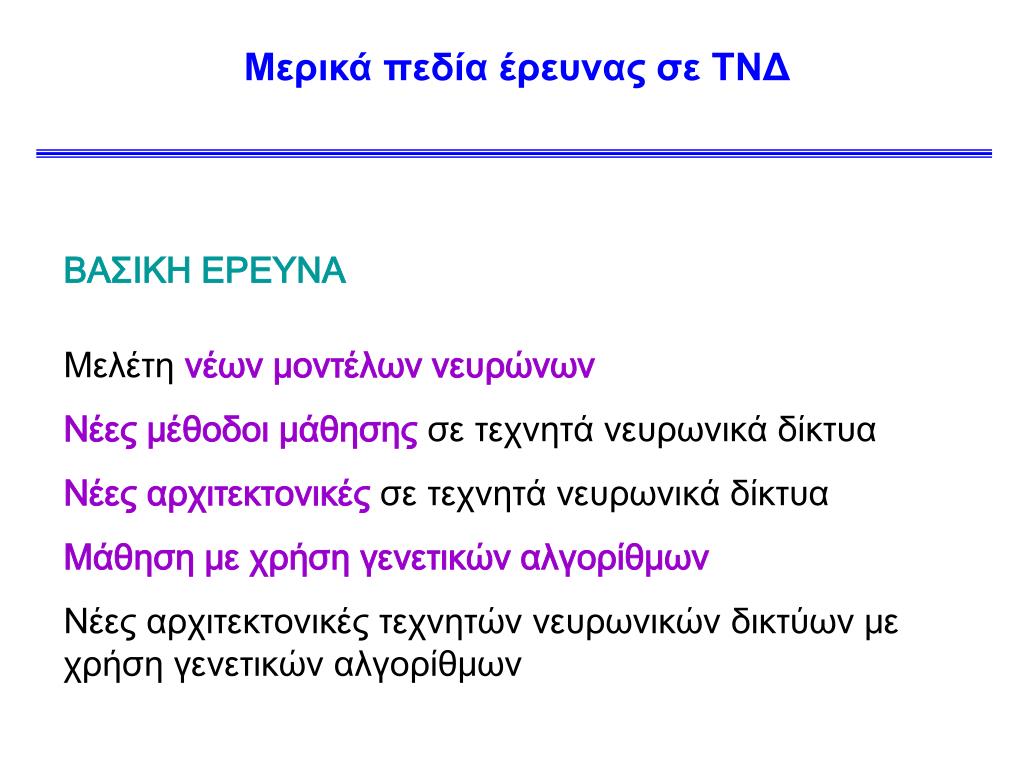 Μερικά πεδία έρευνας σε ΤΝΔ

ΒΑΣΙΚΗ ΕΡΕΥΝΑ

Μελέτη νέων μοντέλων νευρώνων

Νέες μέθοδοι μάθησης σε τεχνητά νευρωνικά δίκτυα

Νέες αρχιτεκτονικές σε τεχνητά νευρωνικά δίκτυα

Μάθηση με χρήση γενετικών αλγορίθμων

Νέες αρχιτεκτονικές τεχνητών νευρωνικών δικτύων με χρήση γενετικών αλγορίθμων